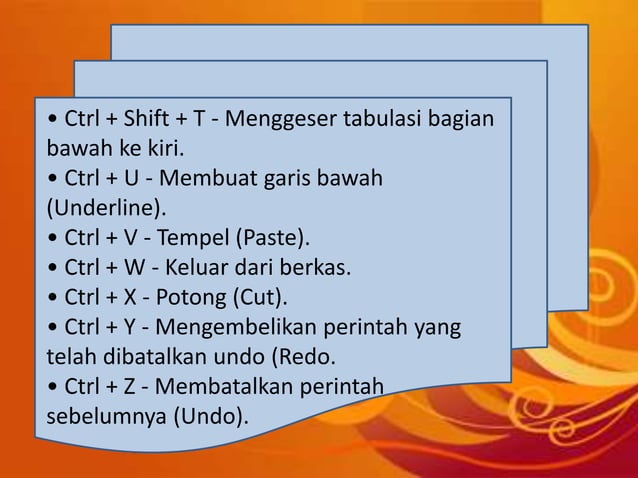 • Ctrl + Shift + T - Menggeser tabulasi bagian bawah ke kiri.
• Ctrl + U - Membuat garis bawah (Underline).
• Ctrl + V - Tempel (Paste).
• Ctrl + W - Keluar dari berkas.
• Ctrl + X - Potong (Cut).
• Ctrl + Y - Mengembelikan perintah yang telah dibatalkan undo (Redo.
• Ctrl + Z - Membatalkan perintah sebelumnya (Undo).